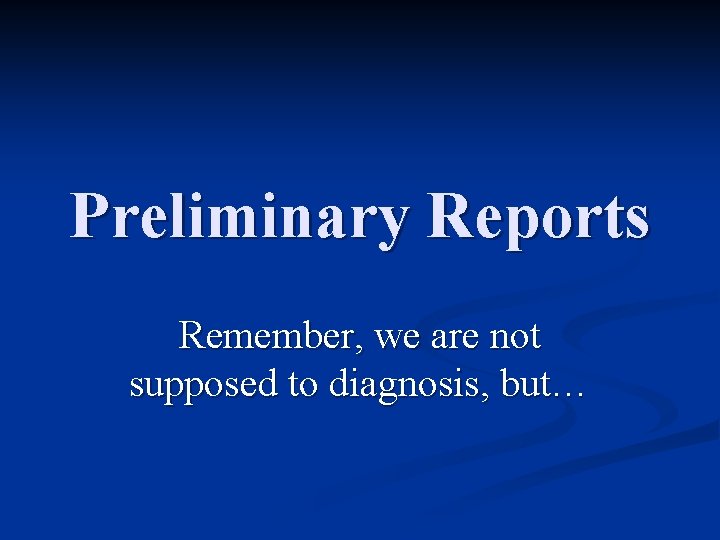 Preliminary Reports

Remember, we are not supposed to diagnosis, but…